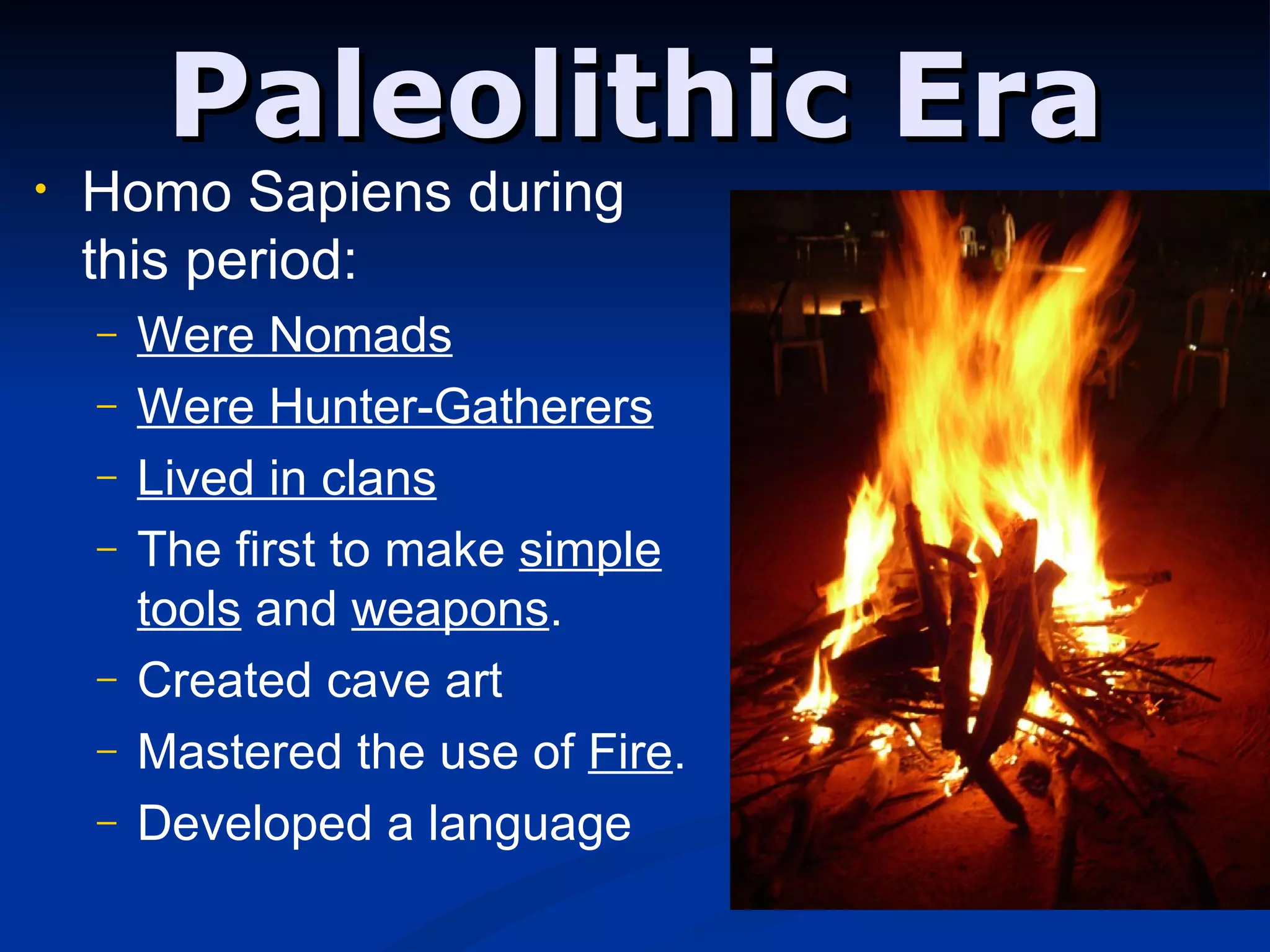 Paleolithic Era

• Homo Sapiens during this period:
  – Were Nomads
  – Were Hunter-Gatherers
  – Lived in clans
  – The first to make simple tools and weapons.
  – Created cave art
  – Mastered the use of Fire.
  – Developed a language